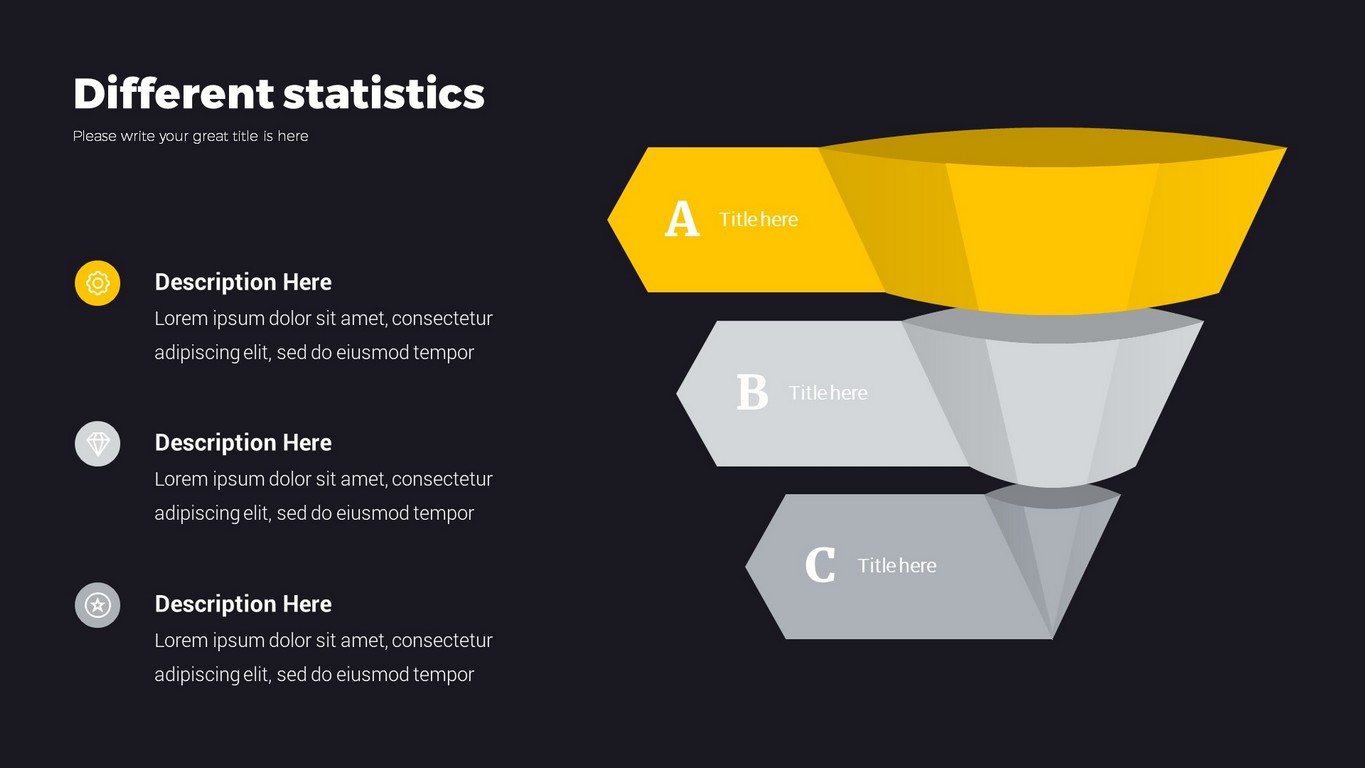 Different statistics

Please write your great title is here

Description Here

Lorem ipsum dolor sit amet, consectetur adipiscing elit, sed do eiusmod tempor

Description Here

Lorem ipsum dolor sit amet, consectetur adipiscing elit, sed do eiusmod tempor

Description Here

Lorem ipsum dolor sit amet, consectetur adipiscing elit, sed do eiusmod tempor

A Title here

B Title here

C Title here